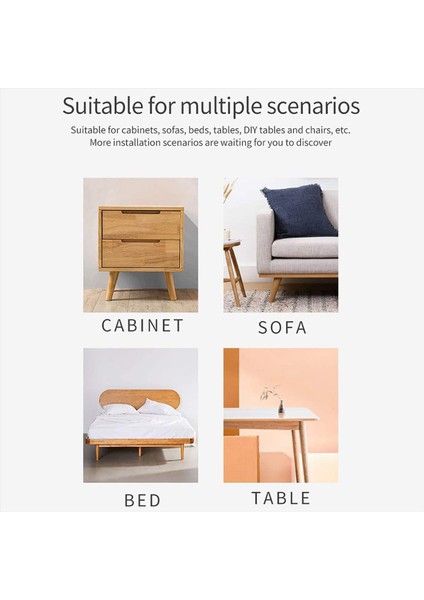 Suitable for multiple scenarios

Suitable for cabinets, sofas, beds, tables, DIY tables and chairs, etc.
More installation scenarios are waiting for you to discover

CABINET

SOFA

BED

TABLE